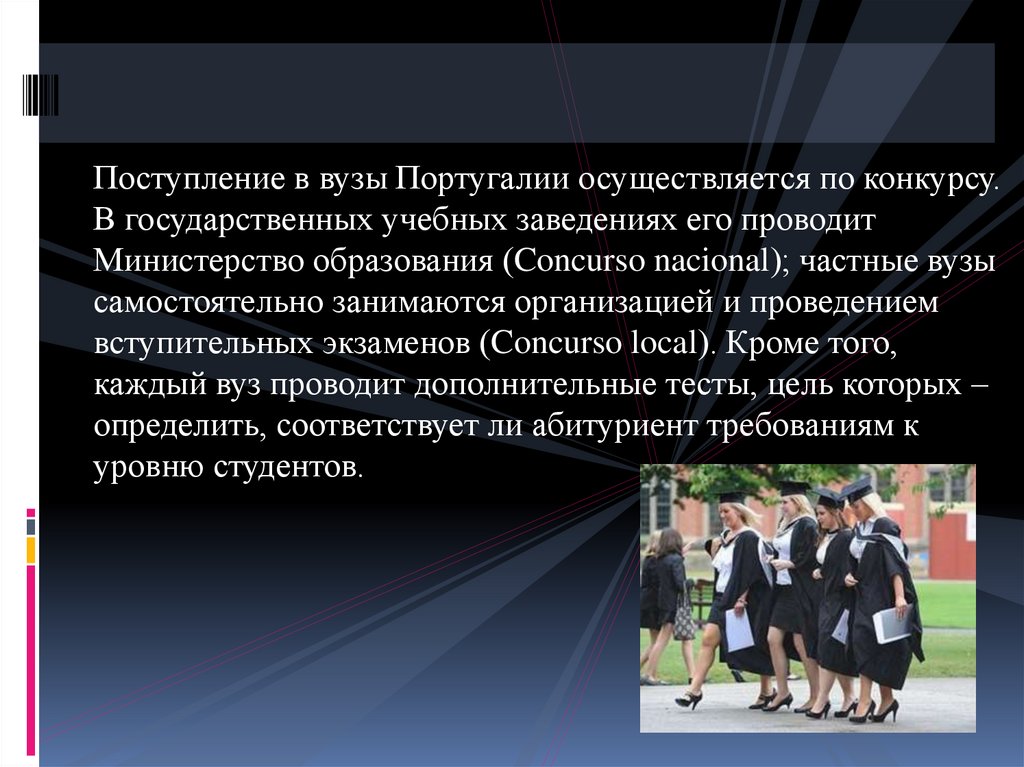 Поступление в вузы Португалии осуществляется по конкурсу. В государственных учебных заведениях его проводит Министерство образования (Concurso nacional); частные вузы самостоятельно занимаются организацией и проведением вступительных экзаменов (Concurso local). Кроме того, каждый вуз проводит дополнительные тесты, цель которых – определить, соответствует ли абитуриент требованиям к уровню студентов.